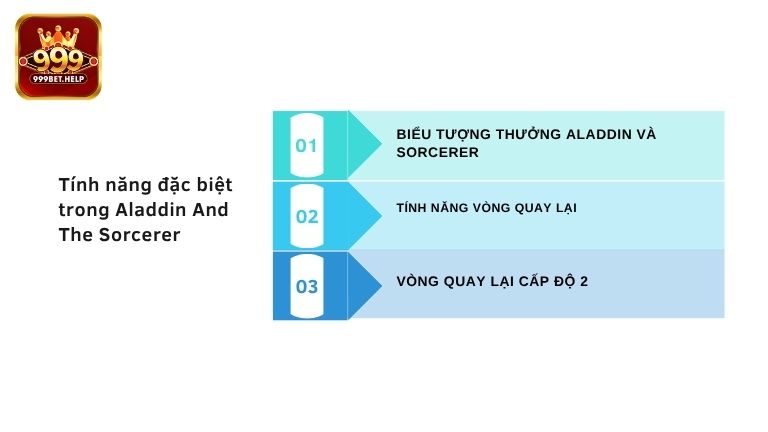 999
999BET.HELP

Tính năng đặc biệt trong Aladdin And The Sorcerer

01
BIỂU TƯỢNG THƯỞNG ALADDIN VÀ SORCERER

02
TÍNH NĂNG VÒNG QUAY LẠI

03
VÒNG QUAY LẠI CẤP ĐỘ 2